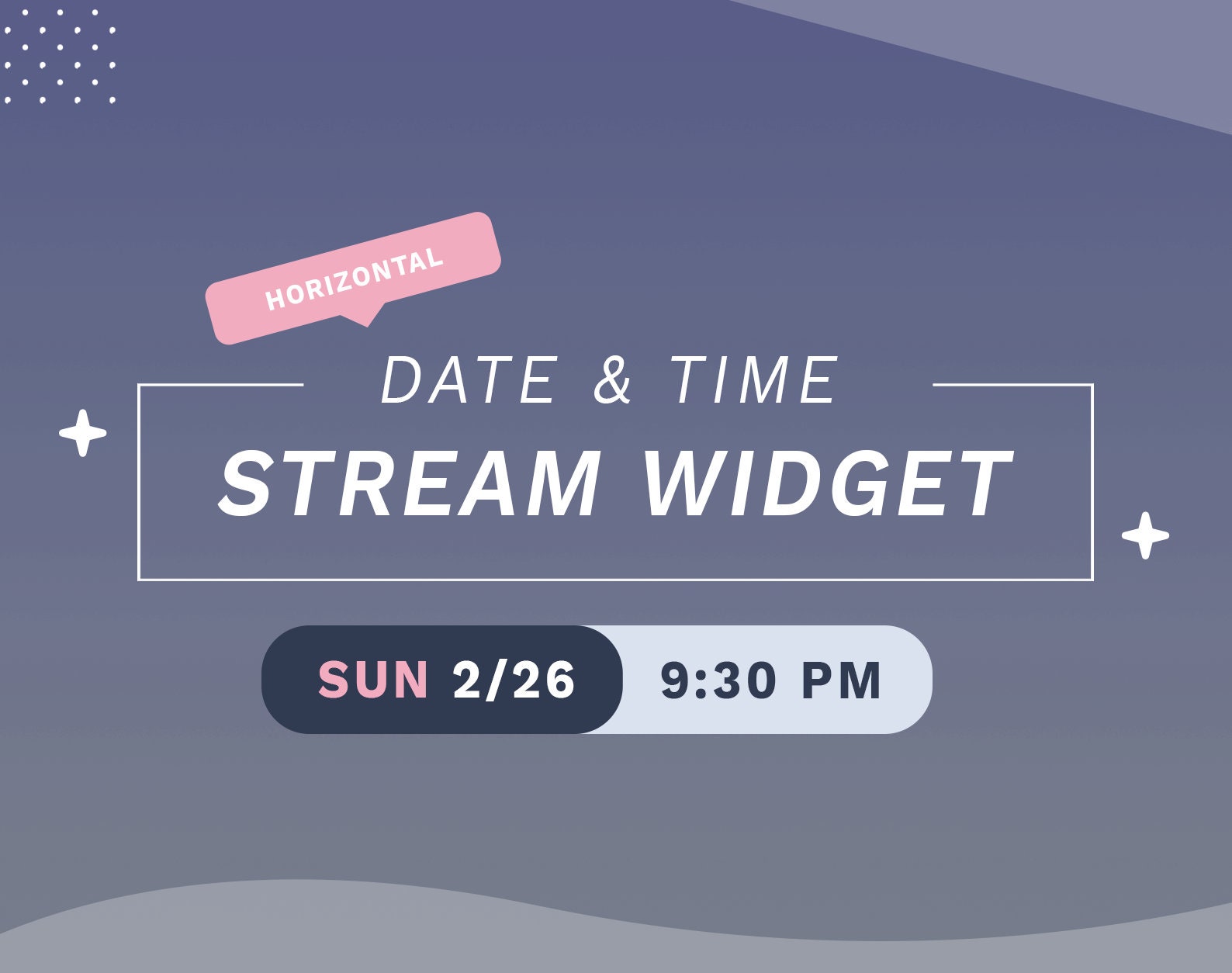 HORIZONTAL

DATE & TIME

STREAM WIDGET

SUN 2/26 9:30 PM